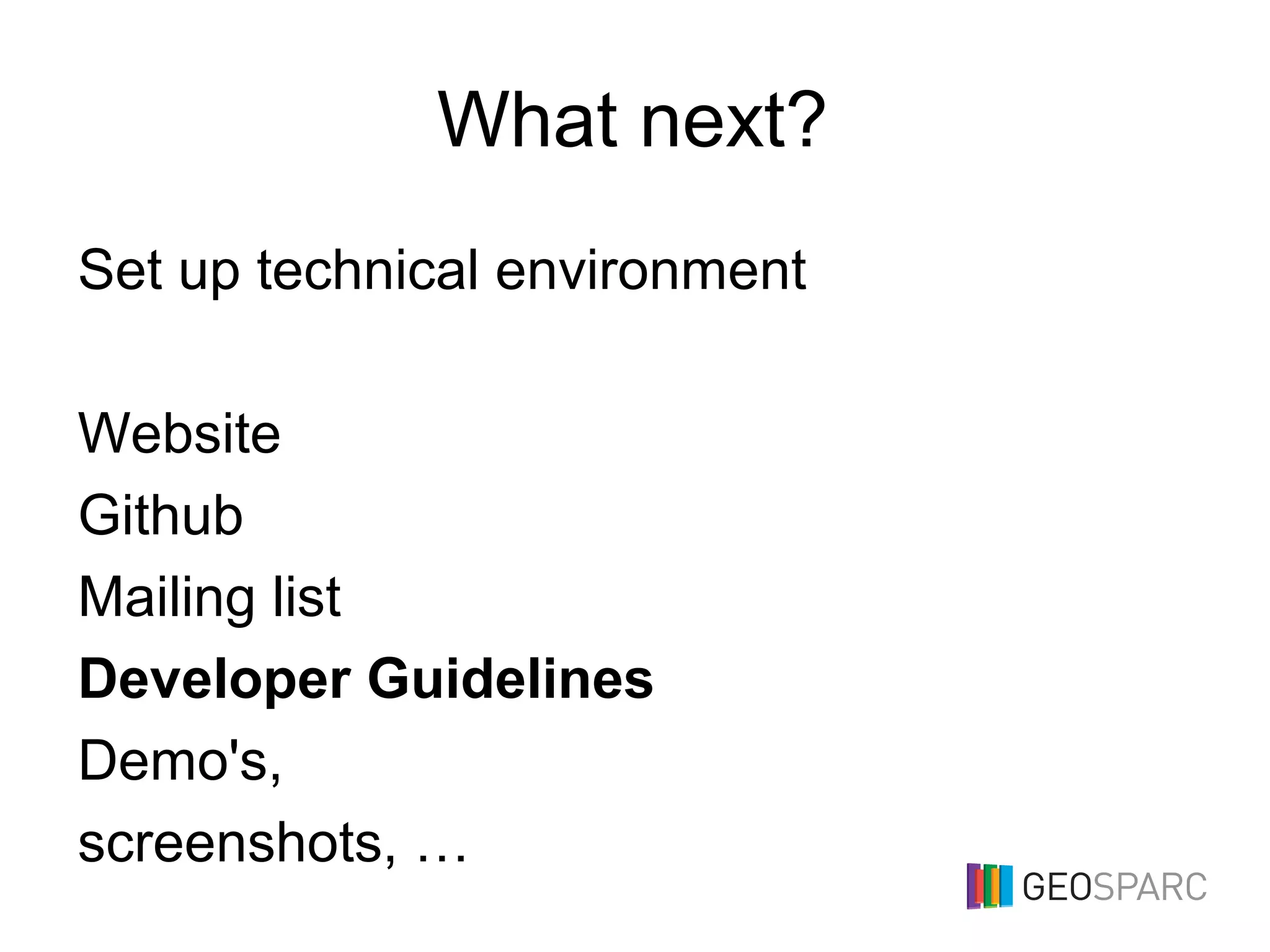 What next?

Set up technical environment

Website
Github
Mailing list
Developer Guidelines
Demo's,
screenshots, …

GEOSPARC